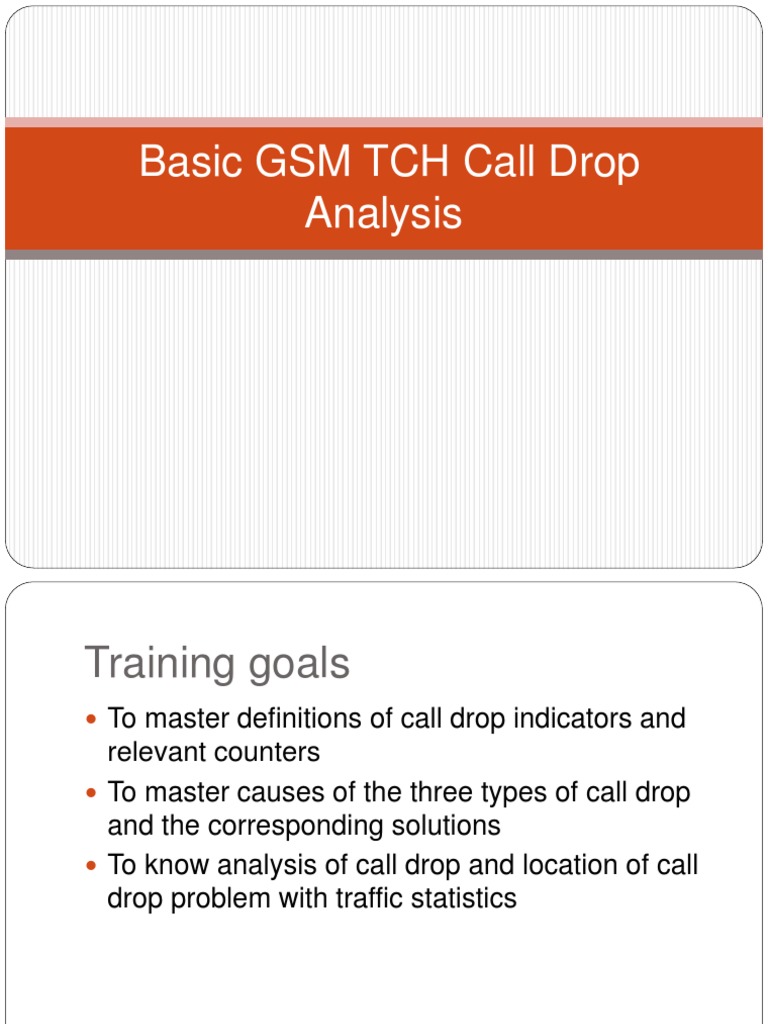 Basic GSM TCH Call Drop Analysis

Training goals

• To master definitions of call drop indicators and relevant counters
• To master causes of the three types of call drop and the corresponding solutions
• To know analysis of call drop and location of call drop problem with traffic statistics